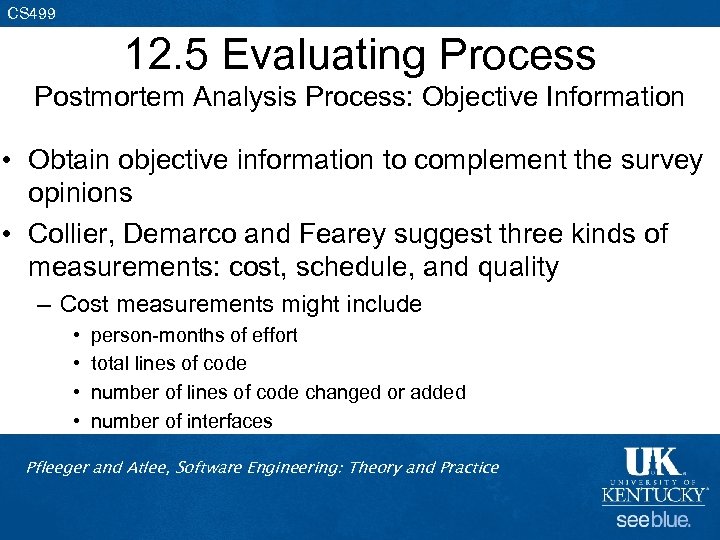 CS499

12.5 Evaluating Process

Postmortem Analysis Process: Objective Information

• Obtain objective information to complement the survey opinions

• Collier, Demarco and Fearey suggest three kinds of measurements: cost, schedule, and quality

– Cost measurements might include

• person-months of effort

• total lines of code

• number of lines of code changed or added

• number of interfaces

Pfleeger and Atlee, Software Engineering: Theory and Practice

UK
UNIVERSITY OF
KENTUCKY
see blue.